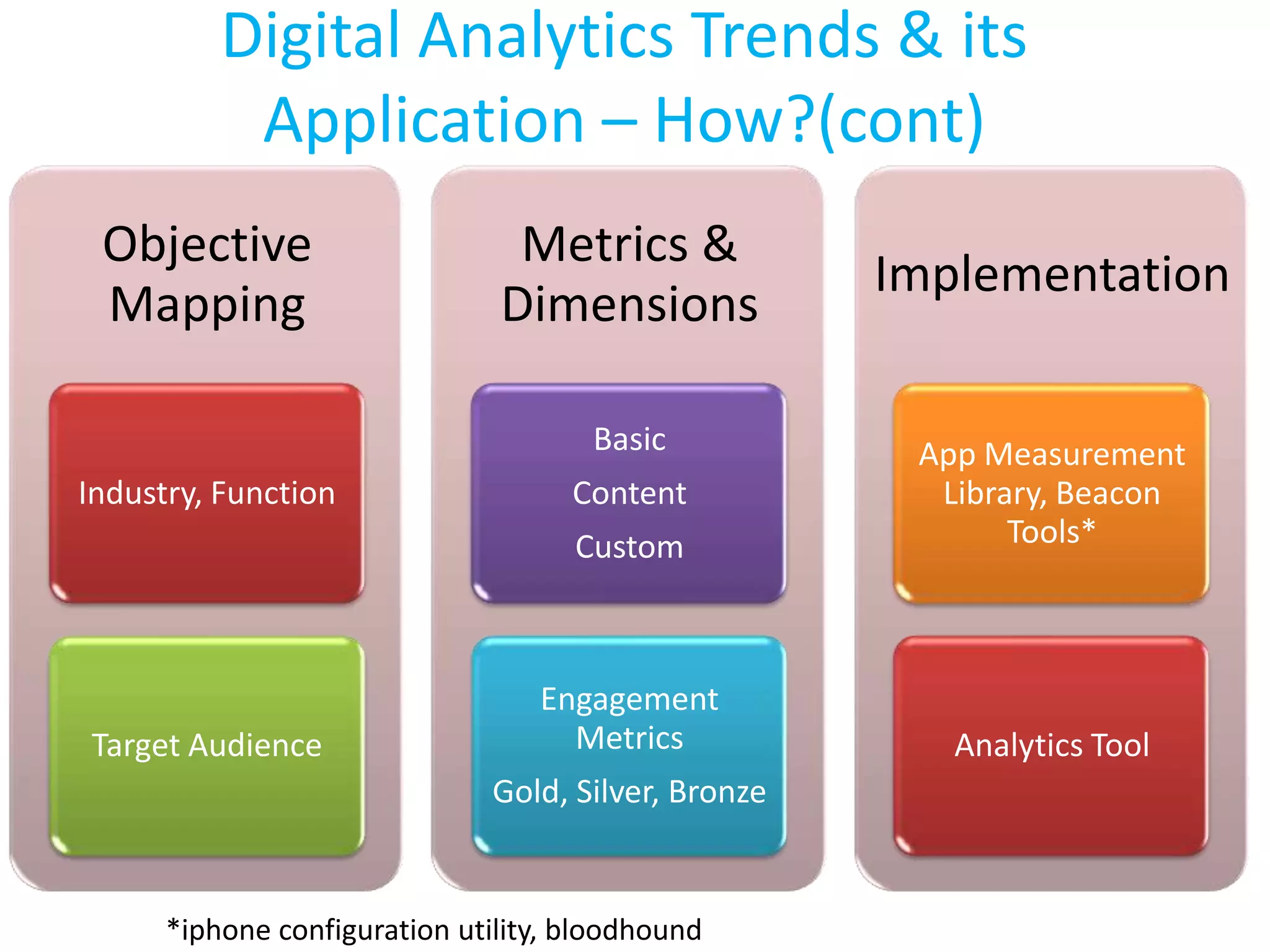 Digital Analytics Trends & its Application – How?(cont)

Objective Mapping

Industry, Function

Target Audience

Metrics & Dimensions

Basic

Content

Custom

Engagement Metrics

Gold, Silver, Bronze

Implementation

App Measurement Library, Beacon Tools*

Analytics Tool

*iphone configuration utility, bloodhound